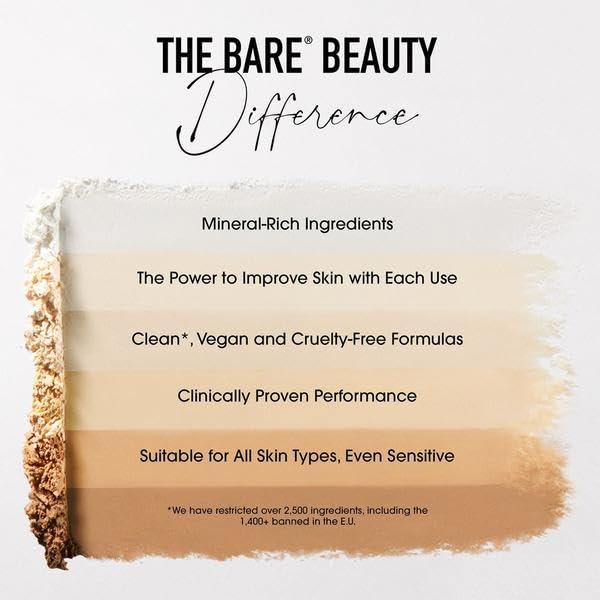 THE BARE® BEAUTY
Difference

Mineral-Rich Ingredients

The Power to Improve Skin with Each Use

Clean*, Vegan and Cruelty-Free Formulas

Clinically Proven Performance

Suitable for All Skin Types, Even Sensitive

*We have restricted over 2,500 ingredients, including the 1,400+ banned in the E.U.